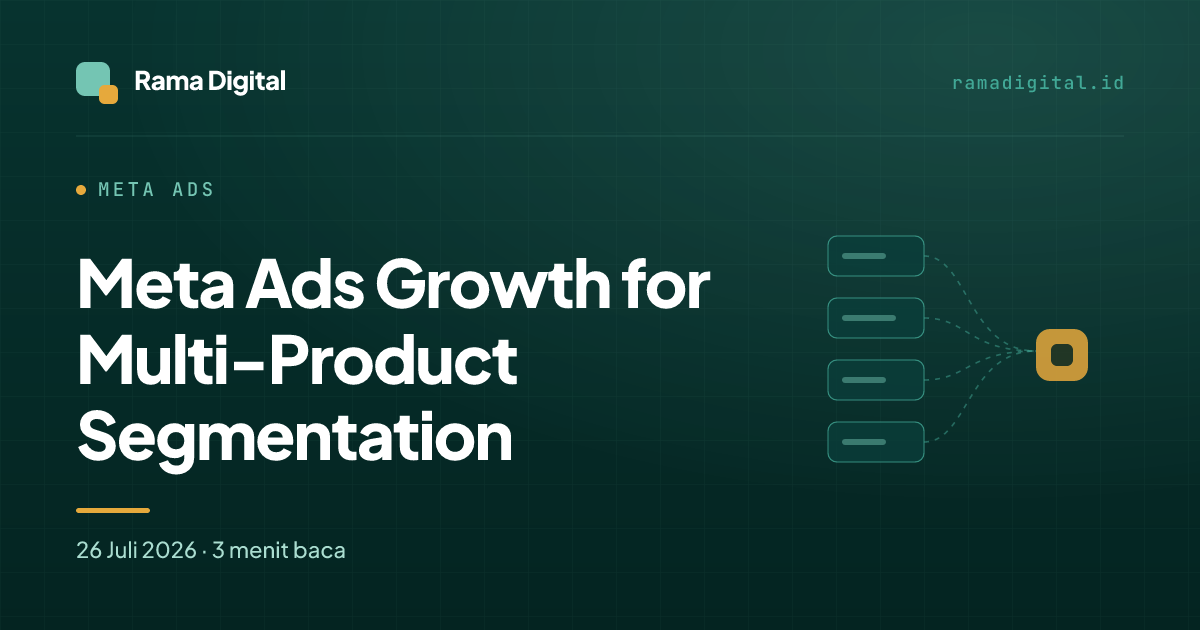 Rama Digital

ramadigital.id

META ADS

Meta Ads Growth for Multi-Product Segmentation

26 Juli 2026 · 3 menit baca